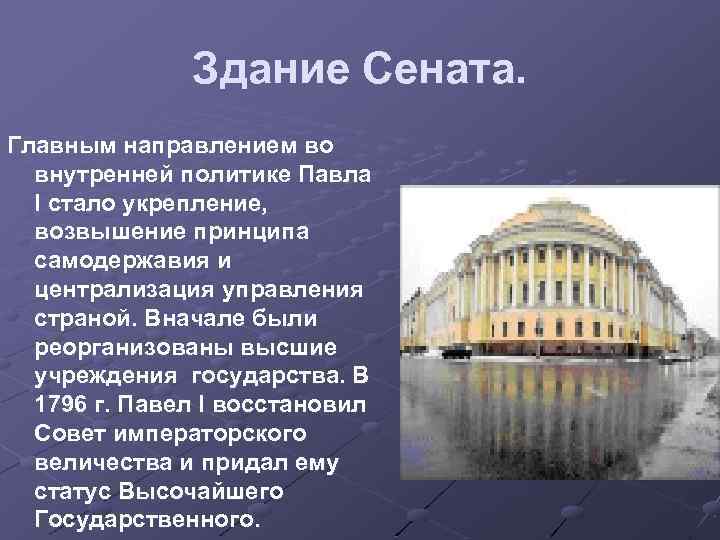 Здание Сената.

Главным направлением во внутренней политике Павла I стало укрепление, возвышение принципа самодержавия и централизация управления страной. Вначале были реорганизованы высшие учреждения  государства. В 1796 г. Павел I восстановил Совет императорского величества и придал ему статус Высочайшего Государственного.